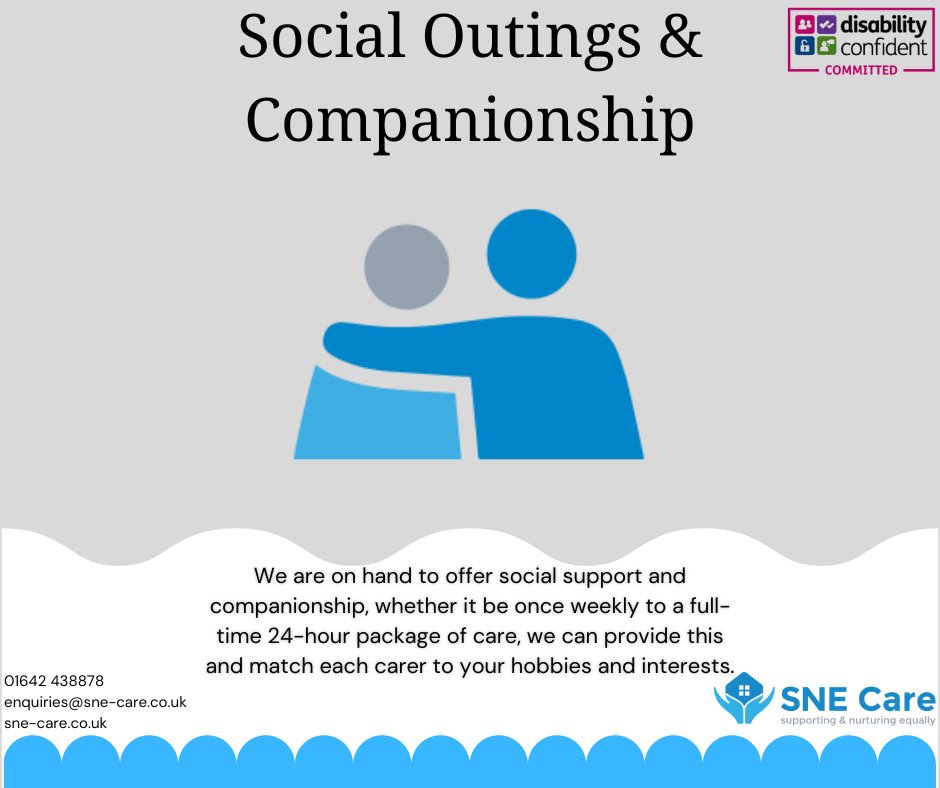 Social Outings & Companionship

disability confident COMMITTED

We are on hand to offer social support and companionship, whether it be once weekly to a full-time 24-hour package of care, we can provide this and match each carer to your hobbies and interests.

01642 438878
enquiries@sne-care.co.uk
sne-care.co.uk

SNE Care
supporting & nurturing equally